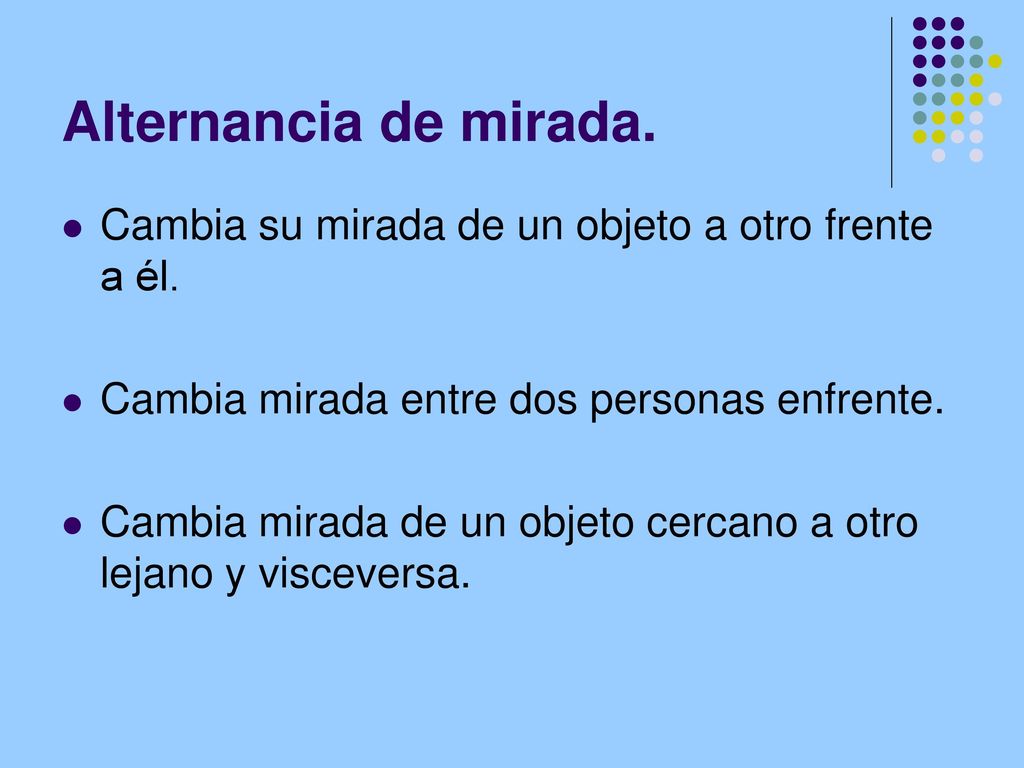 Alternancia de mirada.

Cambia su mirada de un objeto a otro frente a él.

Cambia mirada entre dos personas enfrente.

Cambia mirada de un objeto cercano a otro lejano y visceversa.